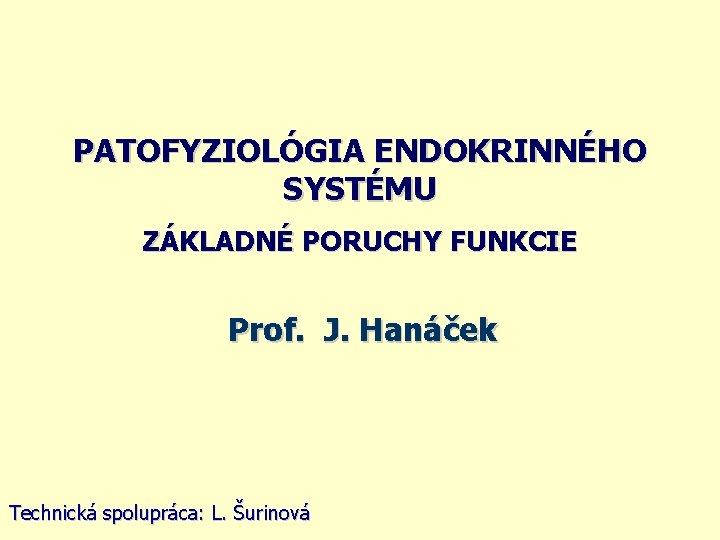 PATOFYZIOLÓGIA ENDOKRINNÉHO SYSTÉMU

ZÁKLADNÉ PORUCHY FUNKCIE

Prof. J. Hanáček

Technická spolupráca: L. Šurinová